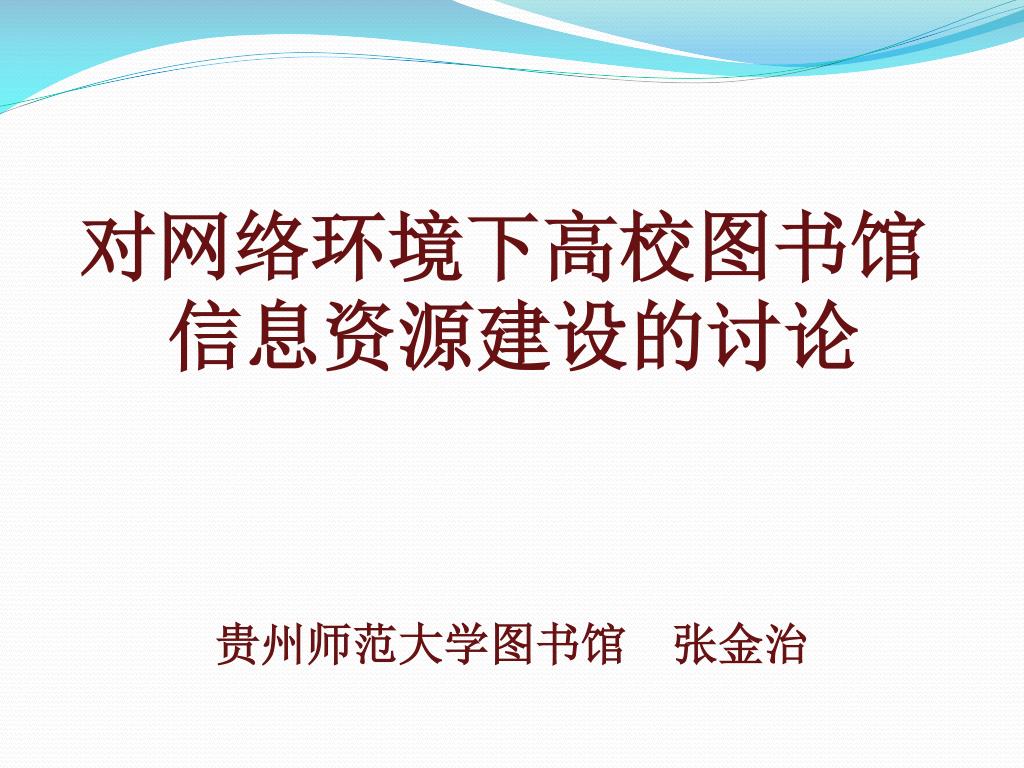 对网络环境下高校图书馆信息资源建设的讨论

贵州师范大学图书馆　张金治